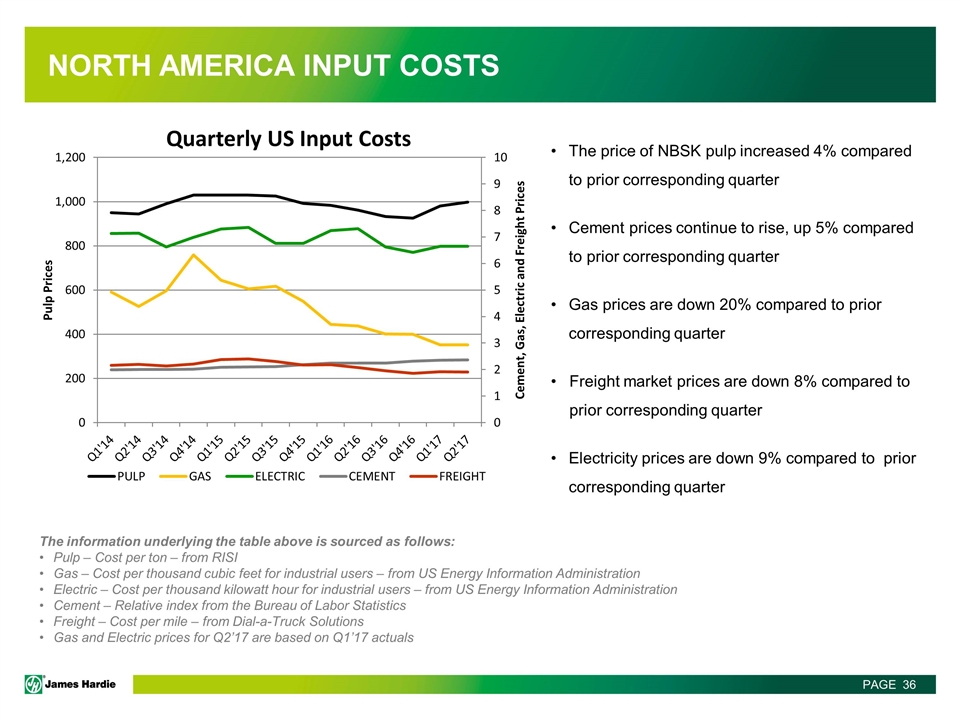 NORTH AMERICA INPUT COSTS

Quarterly US Input Costs

Pulp Prices

1,200
1,000
800
600
400
200
0

Cement, Gas, Electric and Freight Prices

10
9
8
7
6
5
4
3
2
1
0

Q1'14 Q2'14 Q3'14 Q4'14 Q1'15 Q2'15 Q3'15 Q4'15 Q1'16 Q2'16 Q3'16 Q4'16 Q1'17 Q2'17

PULP GAS ELECTRIC CEMENT FREIGHT

• The price of NBSK pulp increased 4% compared to prior corresponding quarter

• Cement prices continue to rise, up 5% compared to prior corresponding quarter

• Gas prices are down 20% compared to prior corresponding quarter

• Freight market prices are down 8% compared to prior corresponding quarter

• Electricity prices are down 9% compared to prior corresponding quarter

The information underlying the table above is sourced as follows:
• Pulp – Cost per ton – from RISI
• Gas – Cost per thousand cubic feet for industrial users – from US Energy Information Administration
• Electric – Cost per thousand kilowatt hour for industrial users – from US Energy Information Administration
• Cement – Relative index from the Bureau of Labor Statistics
• Freight – Cost per mile – from Dial-a-Truck Solutions
• Gas and Electric prices for Q2'17 are based on Q1'17 actuals

James Hardie

PAGE 36